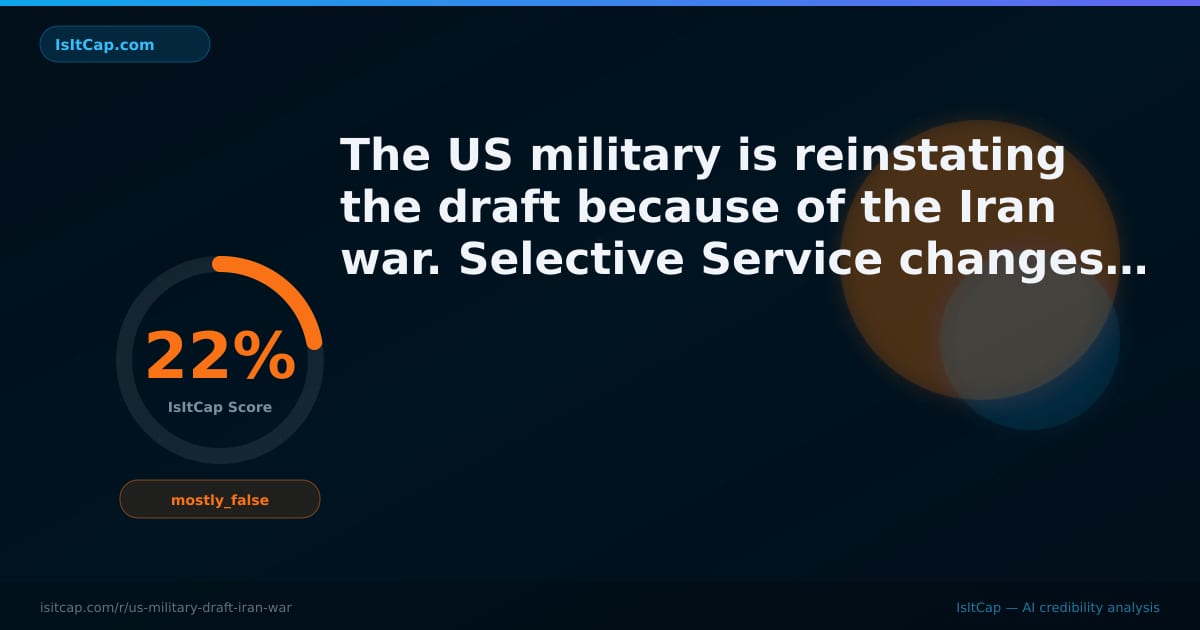 IsItCap.com

The US military is reinstating the draft because of the Iran war. Selective Service changes...

22%

IsItCap Score

mostly_false

isitcap.com/r/us-military-draft-iran-war

IsItCap — AI credibility analysis